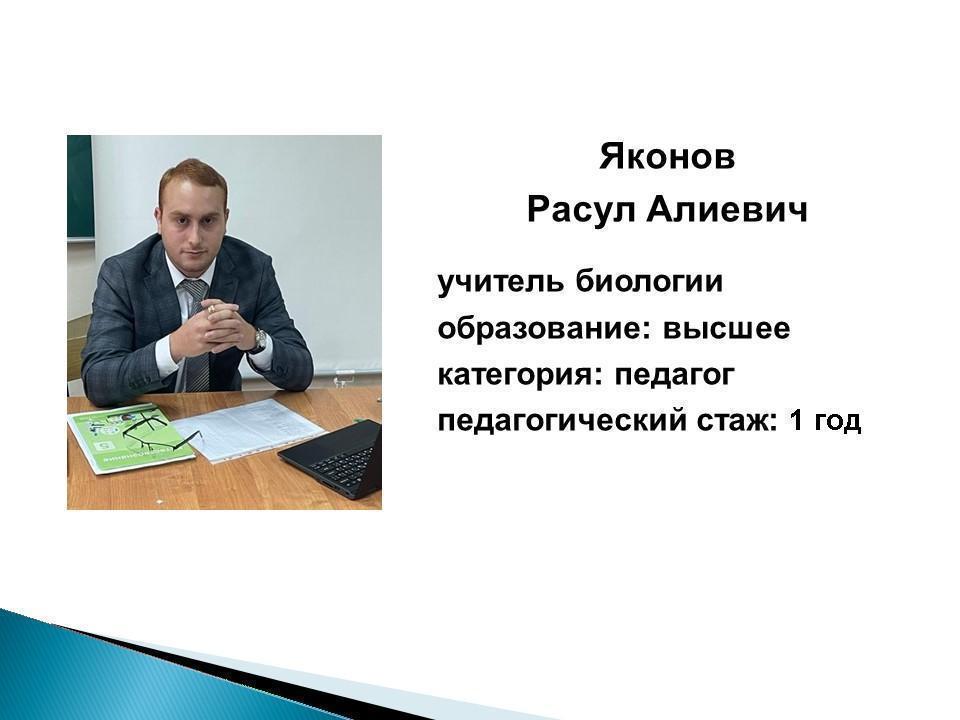 Яконов
Расул Алиевич

учитель биологии
образование: высшее
категория: педагог
педагогический стаж: 1 год